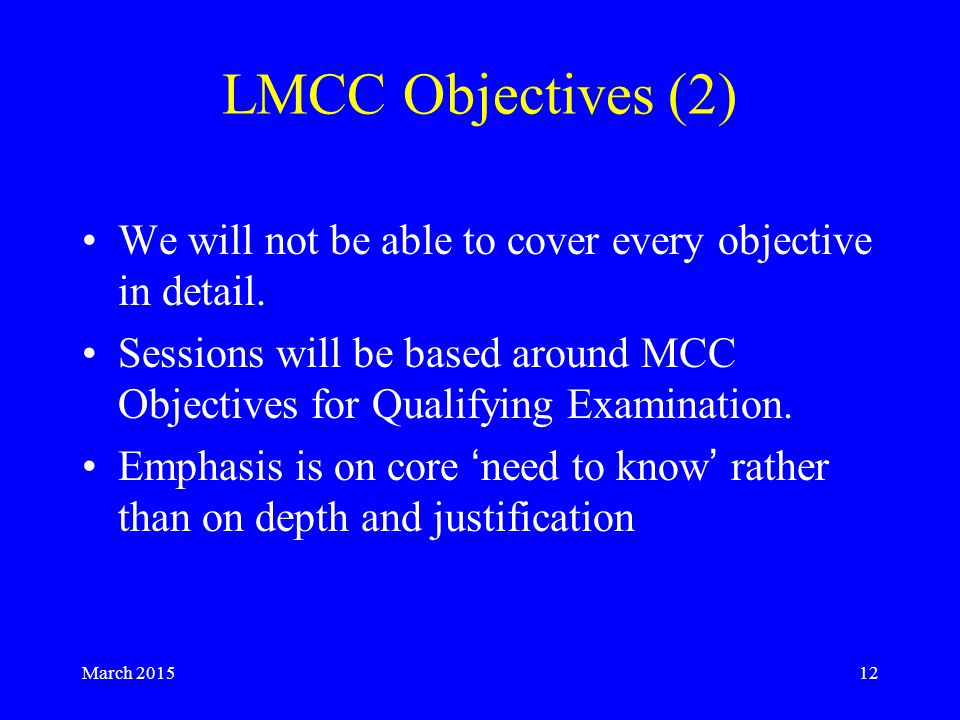 LMCC Objectives (2)

• We will not be able to cover every objective in detail.

• Sessions will be based around MCC Objectives for Qualifying Examination.

• Emphasis is on core ‘need to know’ rather than on depth and justification

March 2015

12